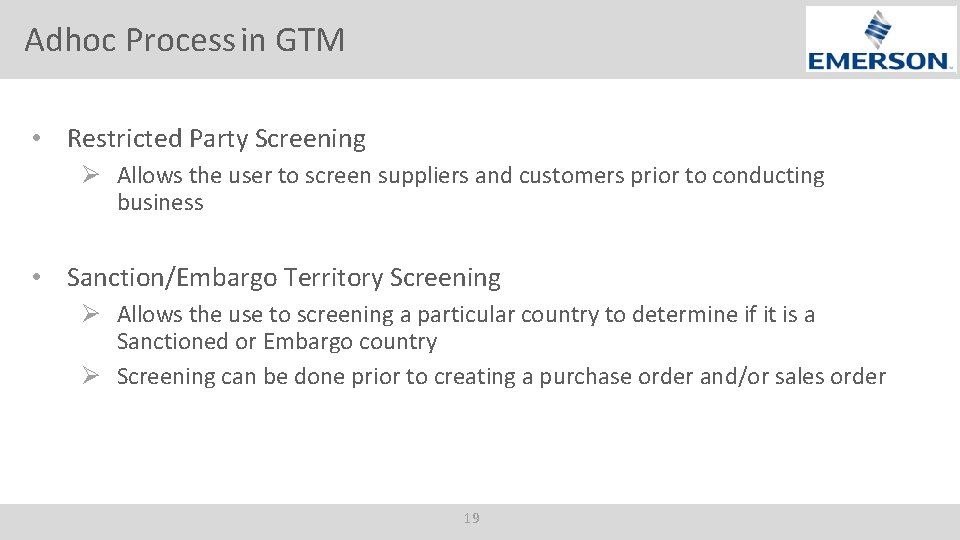 Adhoc Process in GTM

EMERSON.

• Restricted Party Screening

➢ Allows the user to screen suppliers and customers prior to conducting business

• Sanction/Embargo Territory Screening

➢ Allows the use to screening a particular country to determine if it is a Sanctioned or Embargo country

➢ Screening can be done prior to creating a purchase order and/or sales order

19